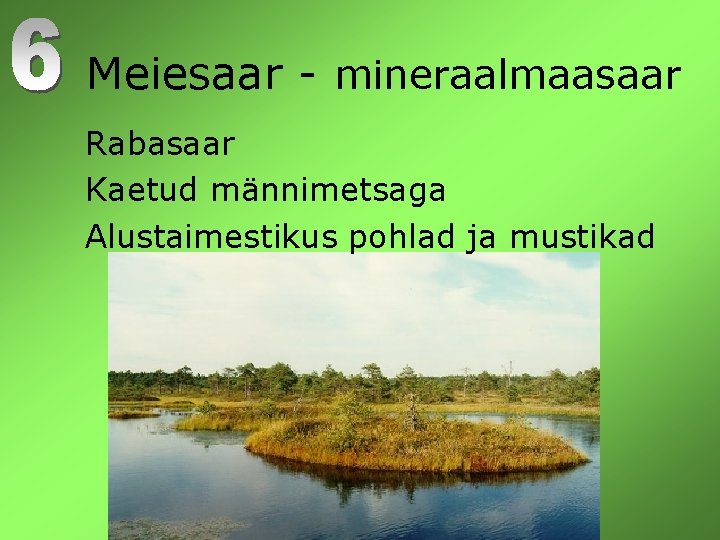 6

Meiesaar - mineraalmaasaar

Rabasaar

Kaetud männimetsaga

Alustaimestikus pohlad ja mustikad